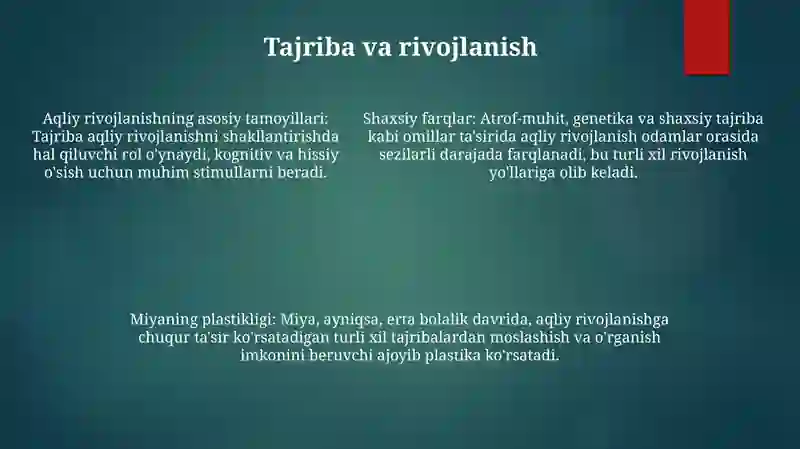 Tajriba va rivojlanish

Aqliy rivojlanishning asosiy tamoyillari: Tajriba aqliy rivojlanishni shakllantirishda hal qiluvchi rol o'ynaydi, kognitiv va hissiy o'sish uchun muhim stimullarni beradi.

Shaxsiy farqlar: Atrof-muhit, genetika va shaxsiy tajriba kabi omillar ta'sirida aqliy rivojlanish odamlar orasida sezilarli darajada farqlanadi, bu turli xil rivojlanish yo'llariga olib keladi.

Miyaning plastikligi: Miya, ayniqsa, erta bolalik davrida, aqliy rivojlanishga chuqur ta'sir ko'rsatadigan turli xil tajribalardan moslashish va o'rganish imkonini beruvchi ajoyib plastika ko'rsatadi.